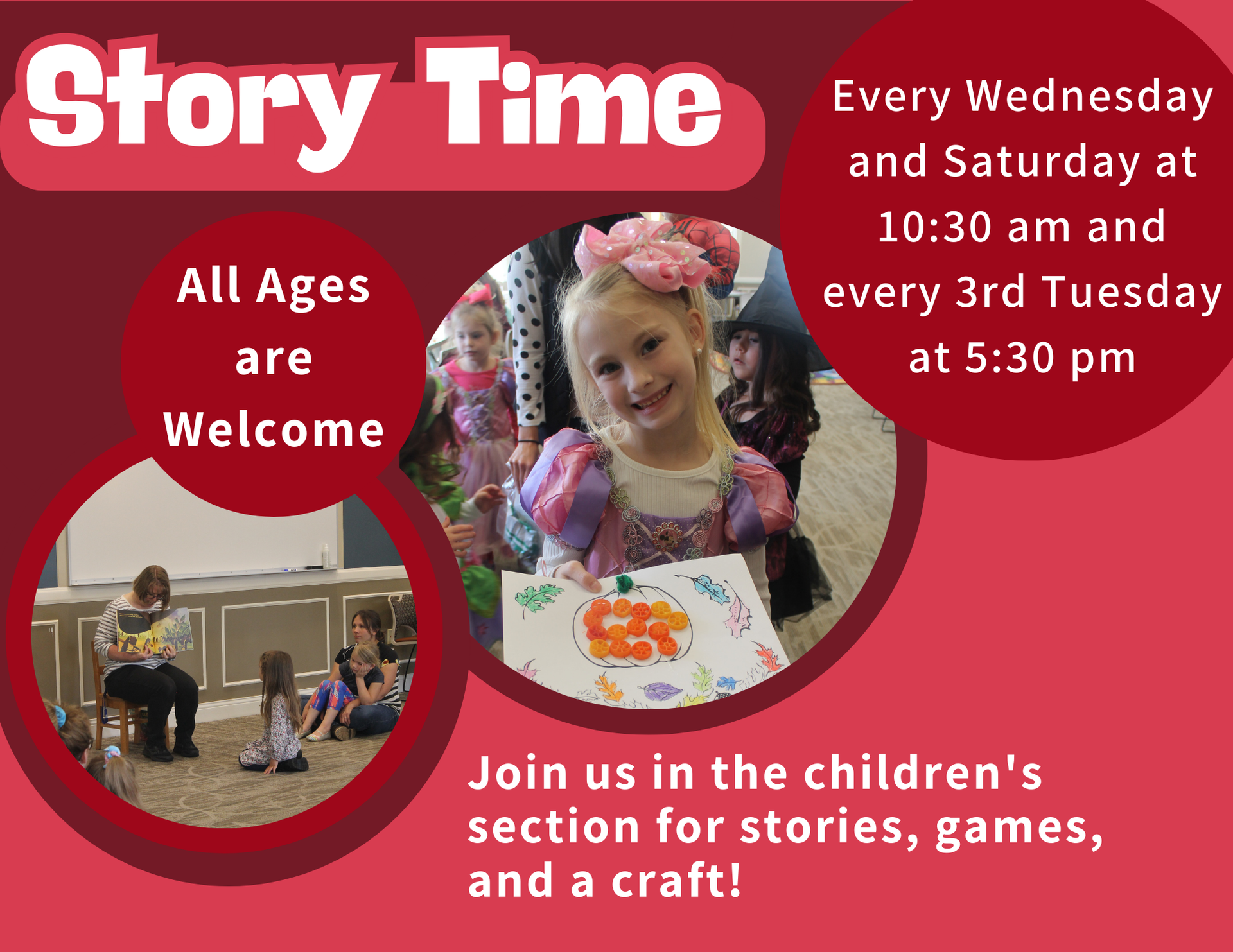 Story Time

Every Wednesday and Saturday at 10:30 am and every 3rd Tuesday at 5:30 pm

All Ages are Welcome

Join us in the children's section for stories, games, and a craft!